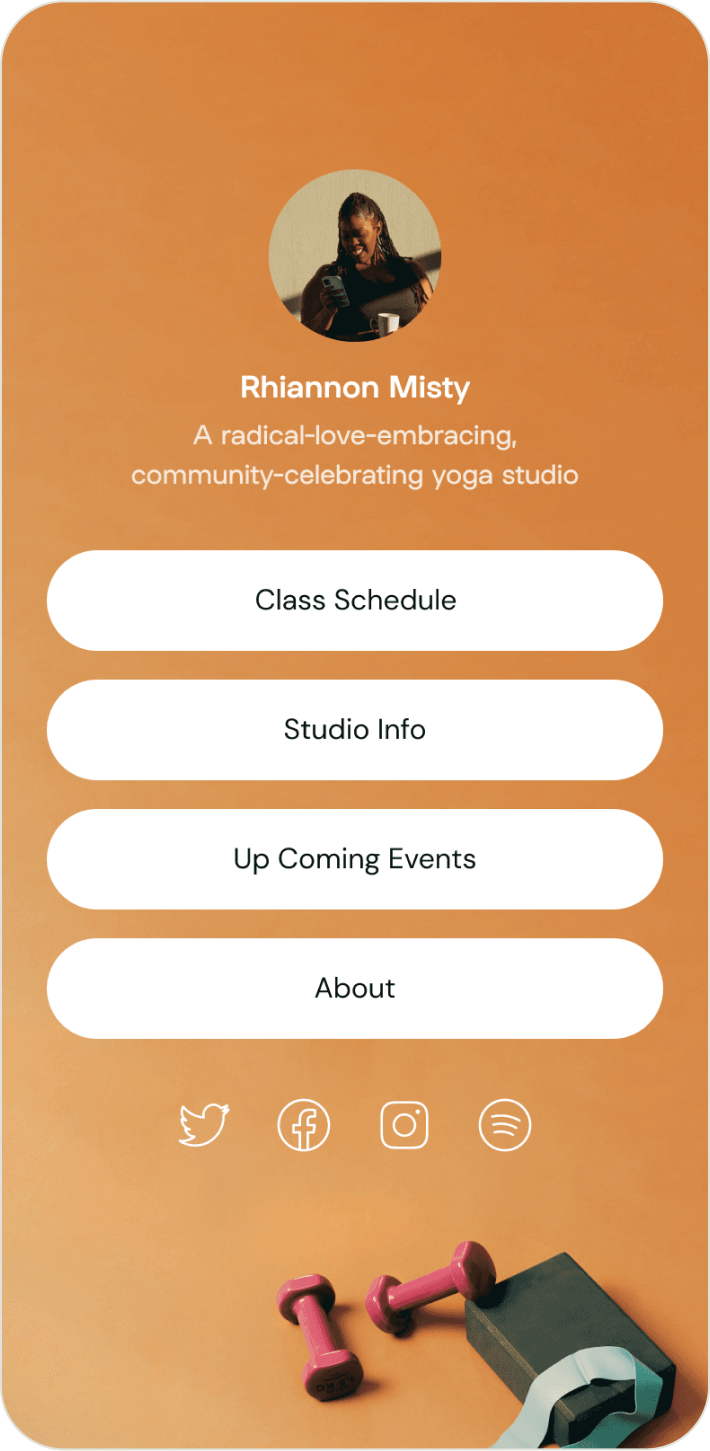 Rhiannon Misty

A radical-love-embracing, community-celebrating yoga studio

Class Schedule

Studio Info

Up Coming Events

About